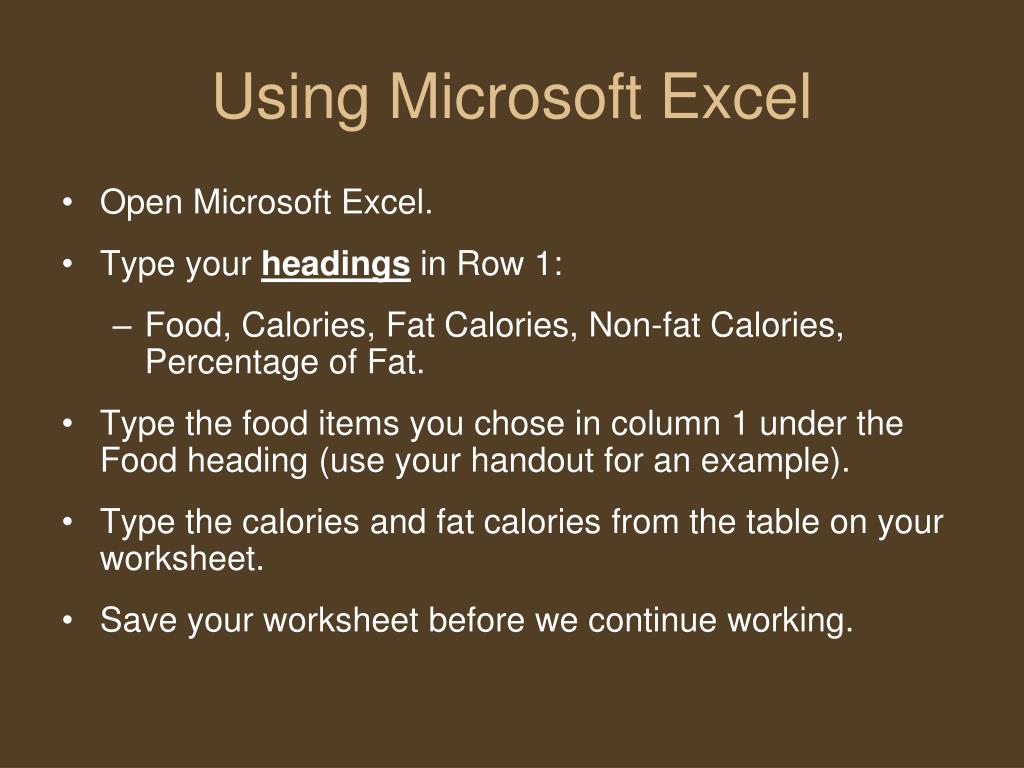 Using Microsoft Excel

• Open Microsoft Excel.

• Type your headings in Row 1:

– Food, Calories, Fat Calories, Non-fat Calories, Percentage of Fat.

• Type the food items you chose in column 1 under the Food heading (use your handout for an example).

• Type the calories and fat calories from the table on your worksheet.

• Save your worksheet before we continue working.